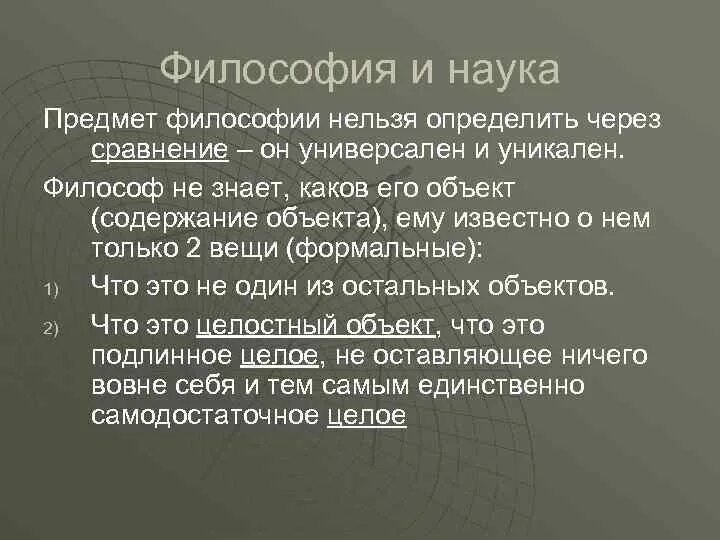 Философия и наука

Предмет философии нельзя определить через сравнение – он универсален и уникален.

Философ не знает, каков его объект (содержание объекта), ему известно о нем только 2 вещи (формальные):

1) Что это не один из остальных объектов.

2) Что это целостный объект, что это подлинное целое, не оставляющее ничего вовне себя и тем самым единственно самодостаточное целое